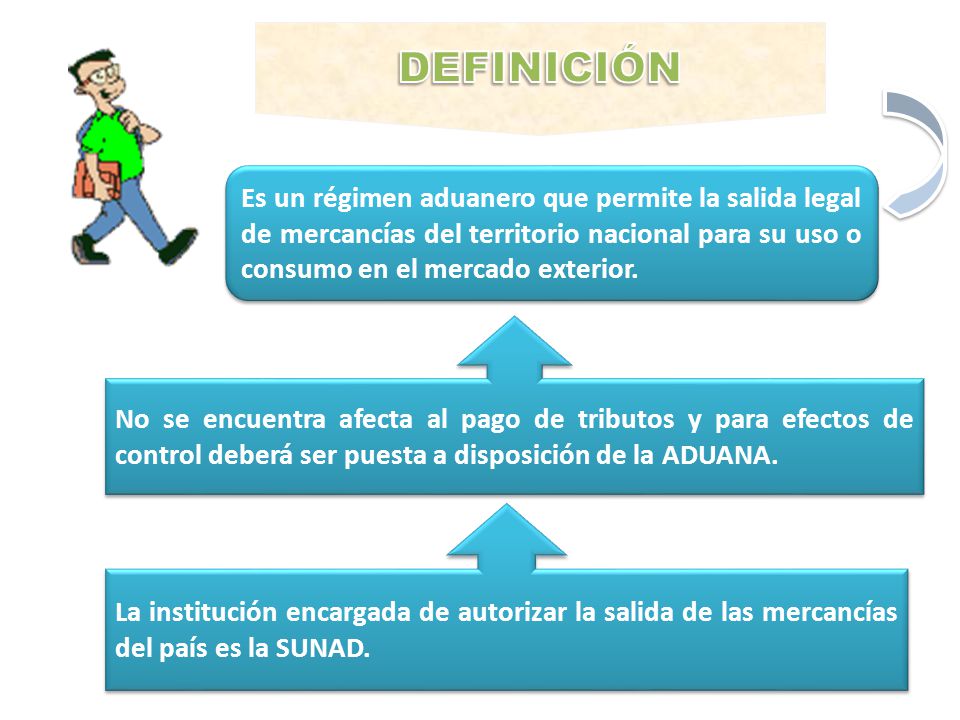 DEFINICIÓN

Es un régimen aduanero que permite la salida legal de mercancías del territorio nacional para su uso o consumo en el mercado exterior.

No se encuentra afecta al pago de tributos y para efectos de control deberá ser puesta a disposición de la ADUANA.

La institución encargada de autorizar la salida de las mercancías del país es la SUNAD.